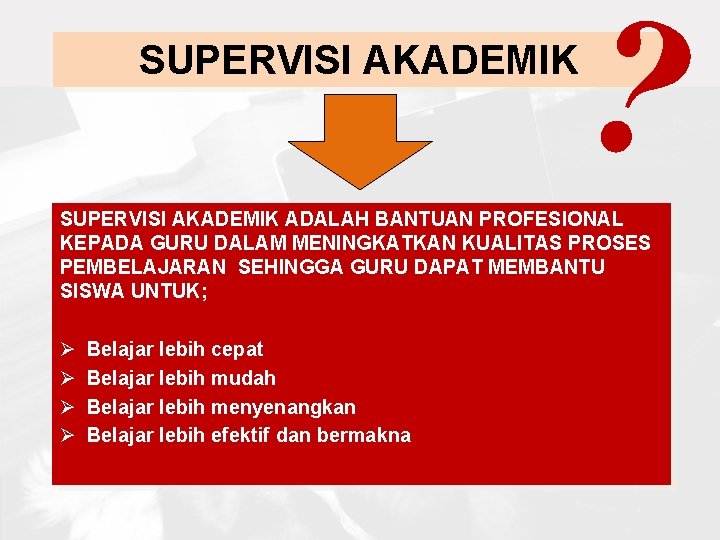 SUPERVISI AKADEMIK

?

SUPERVISI AKADEMIK ADALAH BANTUAN PROFESIONAL KEPADA GURU DALAM MENINGKATKAN KUALITAS PROSES PEMBELAJARAN SEHINGGA GURU DAPAT MEMBANTU SISWA UNTUK;

➢ Belajar lebih cepat
➢ Belajar lebih mudah
➢ Belajar lebih menyenangkan
➢ Belajar lebih efektif dan bermakna